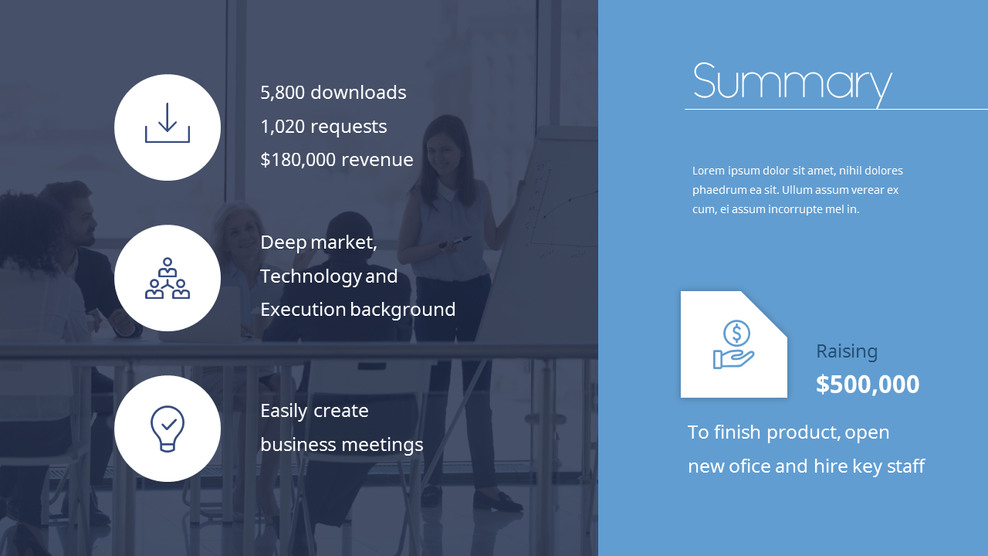 5,800 downloads
1,020 requests
$180,000 revenue

Deep market, Technology and Execution background

Easily create business meetings

Summary

Lorem ipsum dolor sit amet, nihil dolores phaedrum ea sit. Ullum assum verear ex cum, ei assum incorrupte mel in.

Raising
$500,000

To finish product, open new ofice and hire key staff